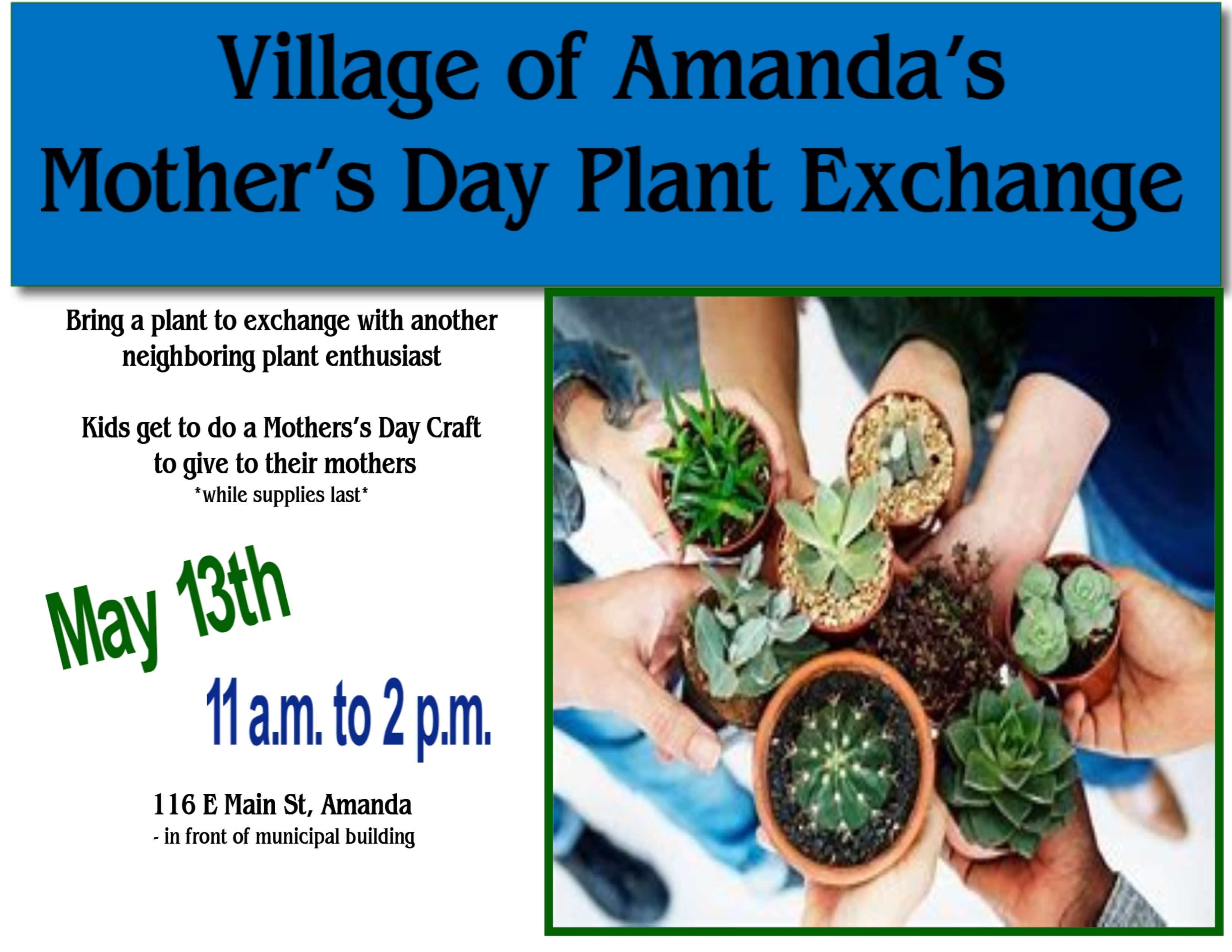 Village of Amanda's Mother's Day Plant Exchange

Bring a plant to exchange with another neighboring plant enthusiast

Kids get to do a Mothers's Day Craft to give to their mothers
*while supplies last*

May 13th

11 a.m. to 2 p.m.

116 E Main St, Amanda
- in front of municipal building